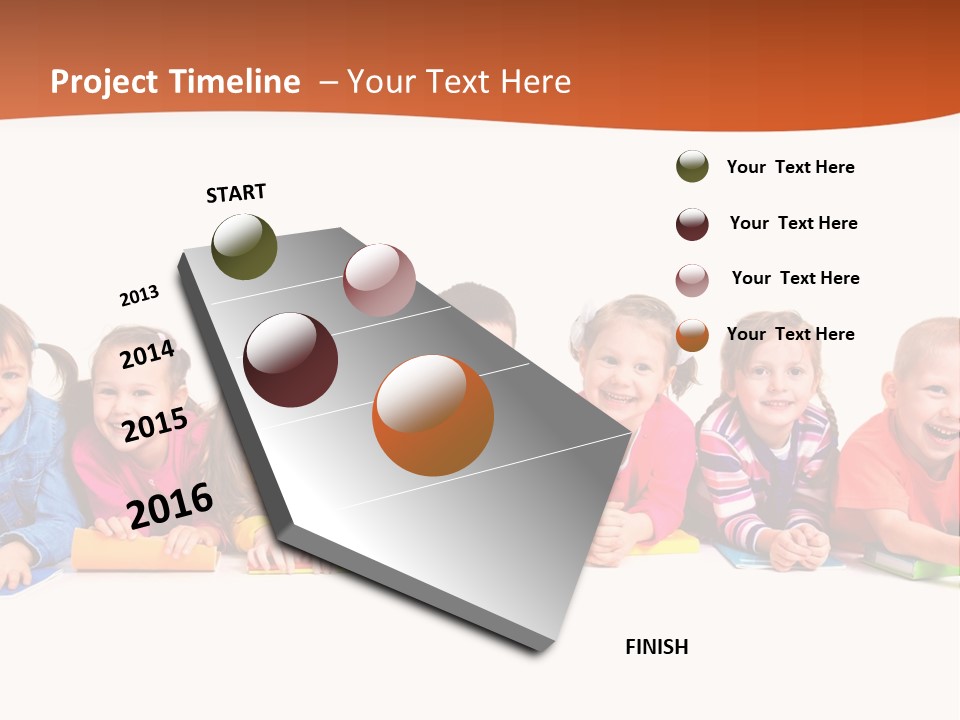 Project Timeline – Your Text Here

START

2013

2014

2015

2016

FINISH

Your Text Here

Your Text Here

Your Text Here

Your Text Here